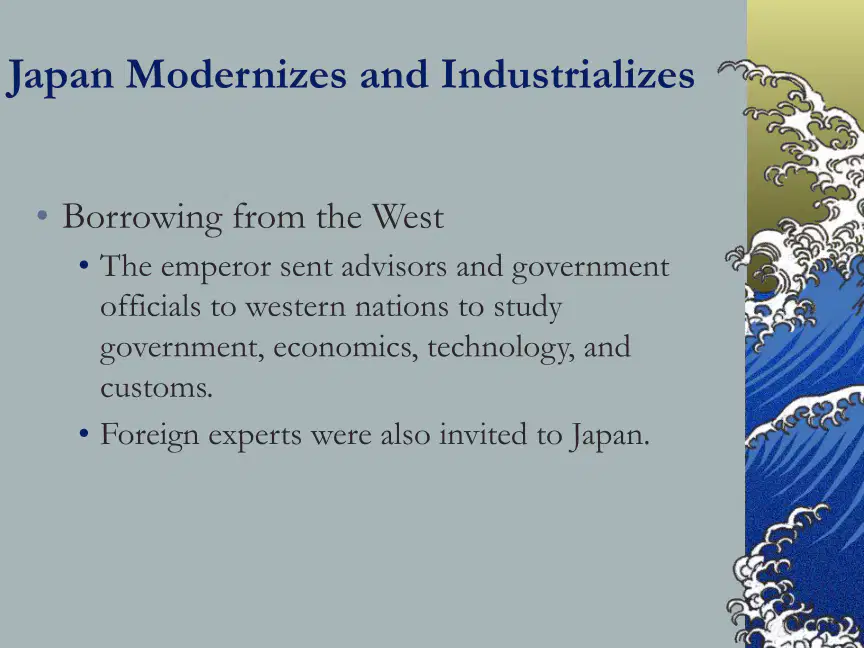 Japan Modernizes and Industrializes

• Borrowing from the West
  • The emperor sent advisors and government officials to western nations to study government, economics, technology, and customs.
  • Foreign experts were also invited to Japan.